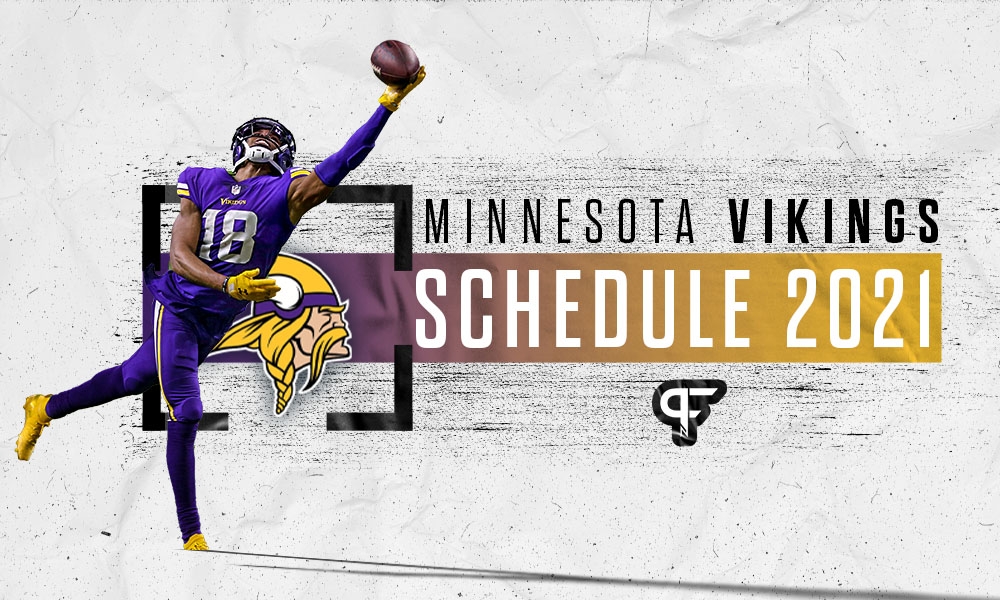 VIKINGS
18

MINNESOTA VIKINGS
SCHEDULE 2021

PF